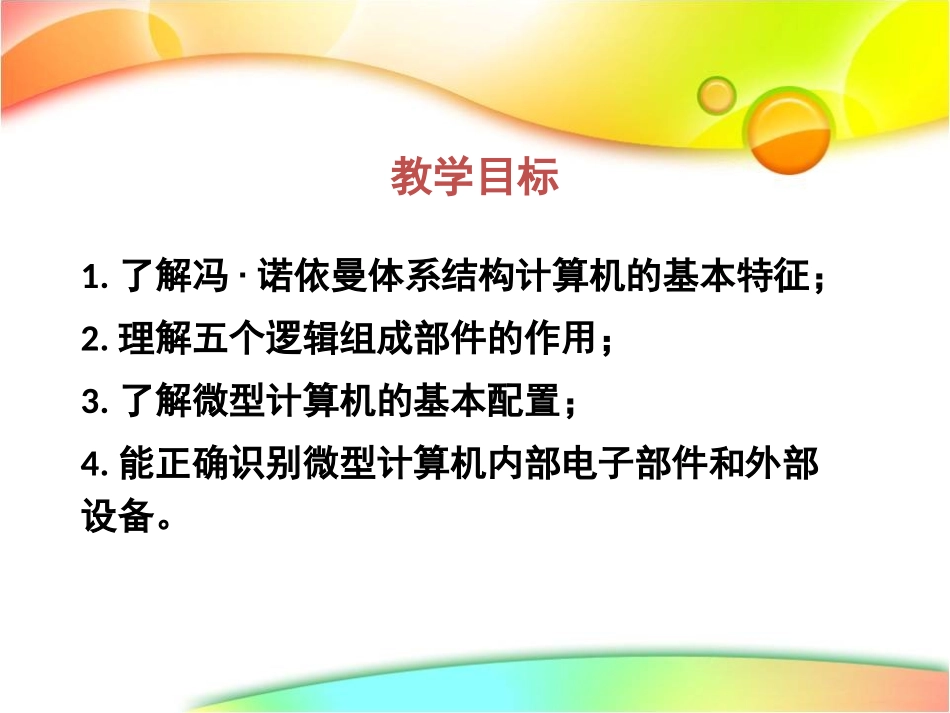 教学目标

1. 了解冯 · 诺依曼体系结构计算机的基本特征；

2. 理解五个逻辑组成部件的作用；

3. 了解微型计算机的基本配置；

4. 能正确识别微型计算机内部电子部件和外部设备。